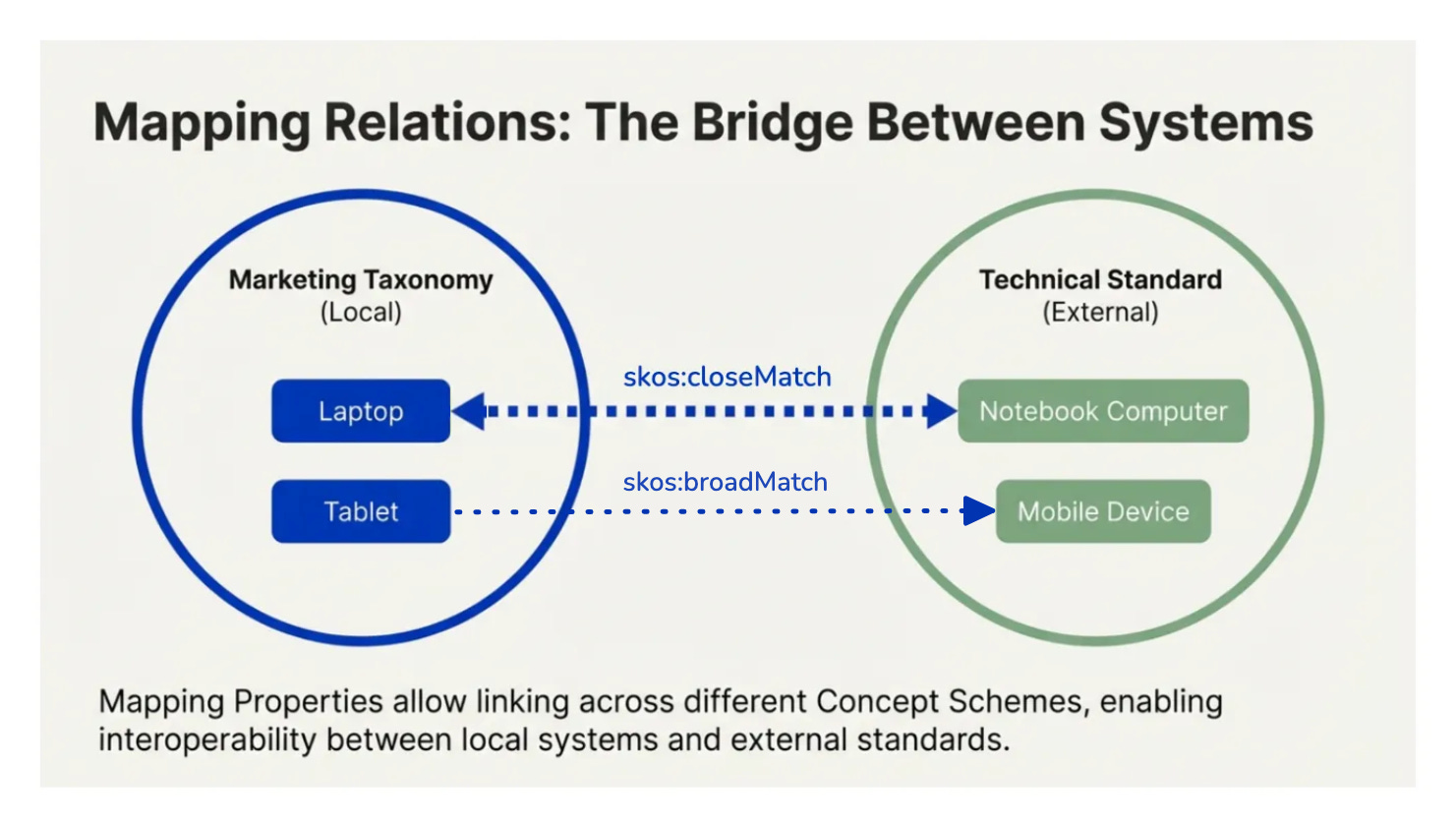 Mapping Relations: The Bridge Between Systems

Marketing Taxonomy
(Local)

Laptop

Tablet

skos:closeMatch

skos:broadMatch

Technical Standard
(External)

Notebook Computer

Mobile Device

Mapping Properties allow linking across different Concept Schemes, enabling interoperability between local systems and external standards.